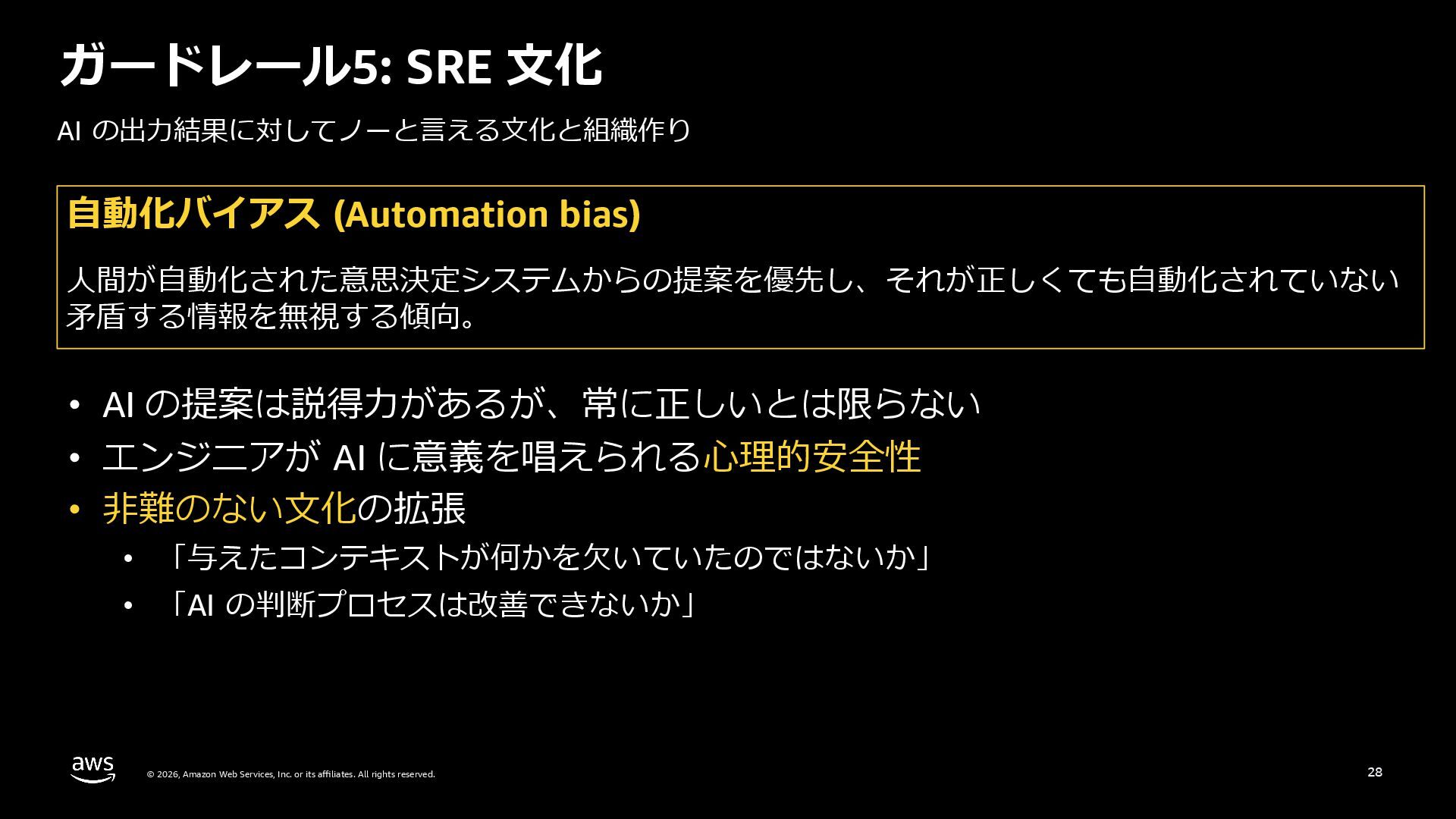 ガードレール5: SRE 文化

AI の出力結果に対してノーと言える文化と組織作り

自動化バイアス (Automation bias)

人間が自動化された意思決定システムからの提案を優先し、それが正しくても自動化されていない矛盾する情報を無視する傾向。

• AI の提案は説得力があるが、常に正しいとは限らない
• エンジニアが AI に意義を唱えられる心理的安全性
• 非難のない文化の拡張
  • 「与えたコンテキストが何かを欠いていたのではないか」
  • 「AI の判断プロセスは改善できないか」

aws

© 2026, Amazon Web Services, Inc. or its affiliates. All rights reserved.

28